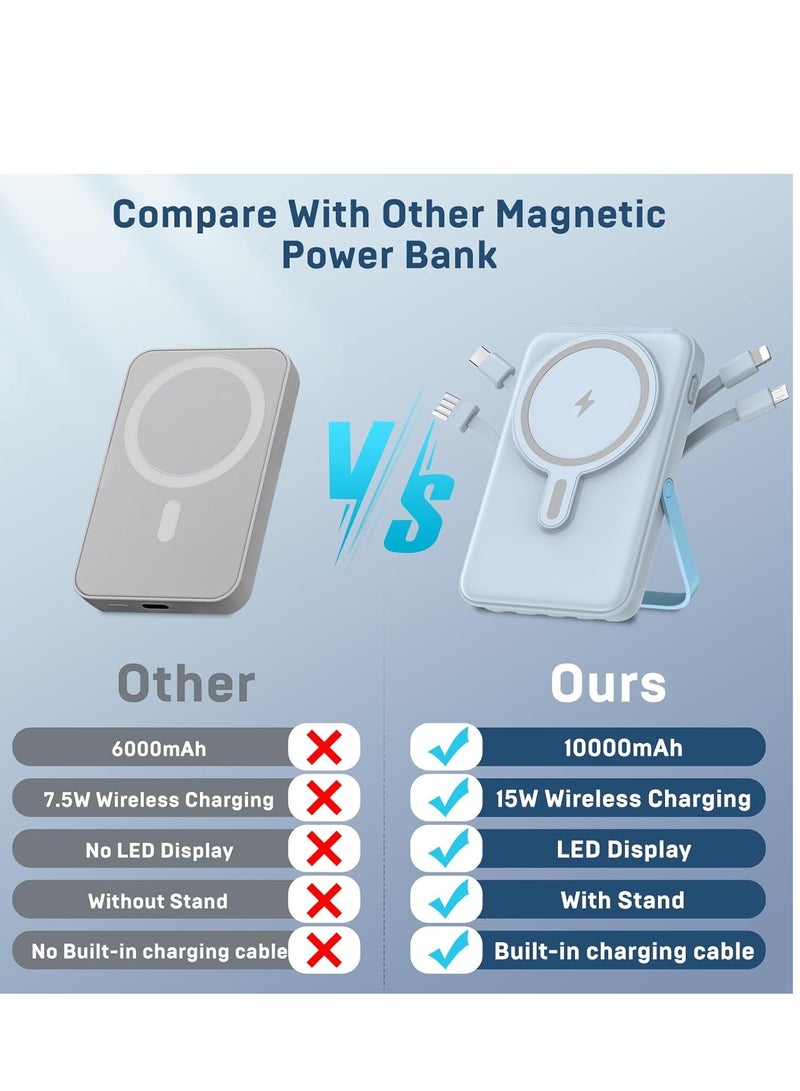 Compare With Other Magnetic Power Bank

VS

Other

6000mAh

7.5W Wireless Charging

No LED Display

Without Stand

No Built-in charging cable

Ours

10000mAh

15W Wireless Charging

LED Display

With Stand

Built-in charging cable